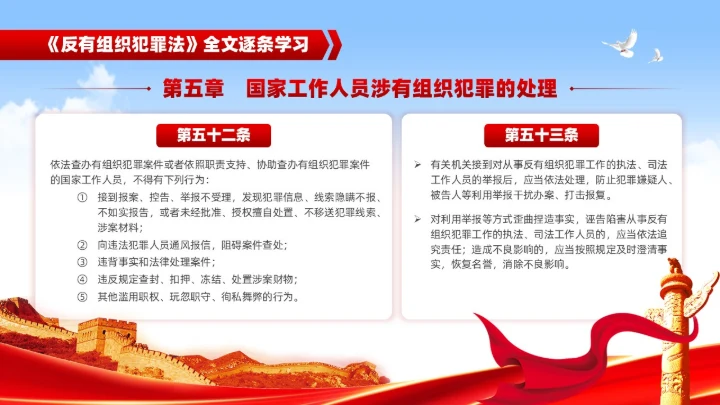 《反有组织犯罪法》全文逐条学习

第五章　国家工作人员涉有组织犯罪的处理

第五十二条

依法查办有组织犯罪案件或者依照职责支持、协助查办有组织犯罪案件的国家工作人员，不得有下列行为：

① 接到报案、控告、举报不受理，发现犯罪信息、线索隐瞒不报、不如实报告，或者未经批准、授权擅自处置、不移送犯罪线索、涉案材料；

② 向违法犯罪人员通风报信，阻碍案件查处；

③ 违背事实和法律处理案件；

④ 违反规定查封、扣押、冻结、处置涉案财物；

⑤ 其他滥用职权、玩忽职守、徇私舞弊的行为。

第五十三条

➢ 有关机关接到对从事反有组织犯罪工作的执法、司法工作人员的举报后，应当依法处理，防止犯罪嫌疑人、被告人等利用举报干扰办案、打击报复。

➢ 对利用举报等方式歪曲捏造事实，诬告陷害从事反有组织犯罪工作的执法、司法工作人员的，应当依法追究责任；造成不良影响的，应当按照规定及时澄清事实，恢复名誉，消除不良影响。